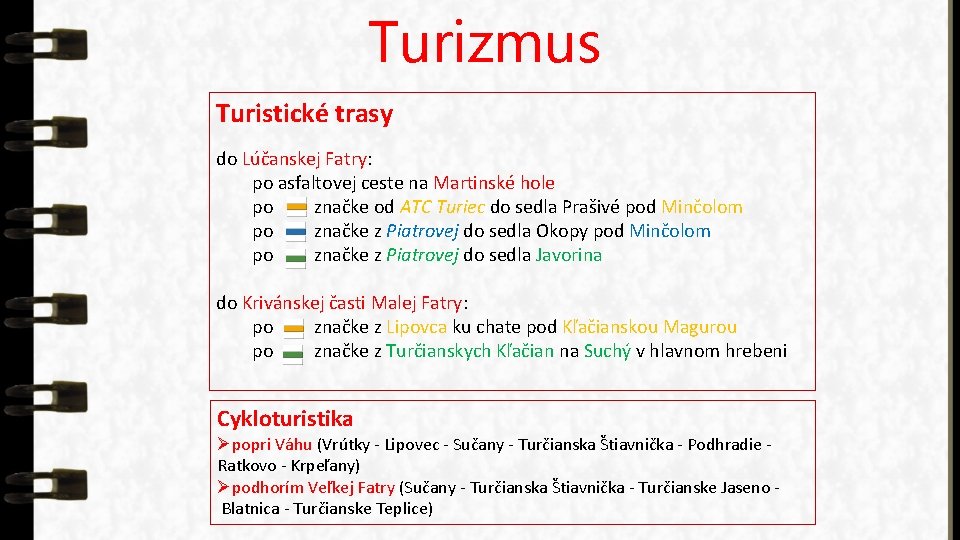 Turizmus

Turistické trasy

do Lúčanskej Fatry:
po asfaltovej ceste na Martinské hole
po značke od ATC Turiec do sedla Prašivé pod Minčolom
po značke z Piatrovej do sedla Okopy pod Minčolom
po značke z Piatrovej do sedla Javorina

do Krivánskej časti Malej Fatry:
po značke z Lipovca ku chate pod Kľačianskou Magurou
po značke z Turčianskych Kľačian na Suchý v hlavnom hrebeni

Cykloturistika

➢popri Váhu (Vrútky - Lipovec - Sučany - Turčianska Štiavnička - Podhradie - Ratkovo - Krpeľany)
➢podhorím Veľkej Fatry (Sučany - Turčianska Štiavnička - Turčianske Jaseno - Blatnica - Turčianske Teplice)